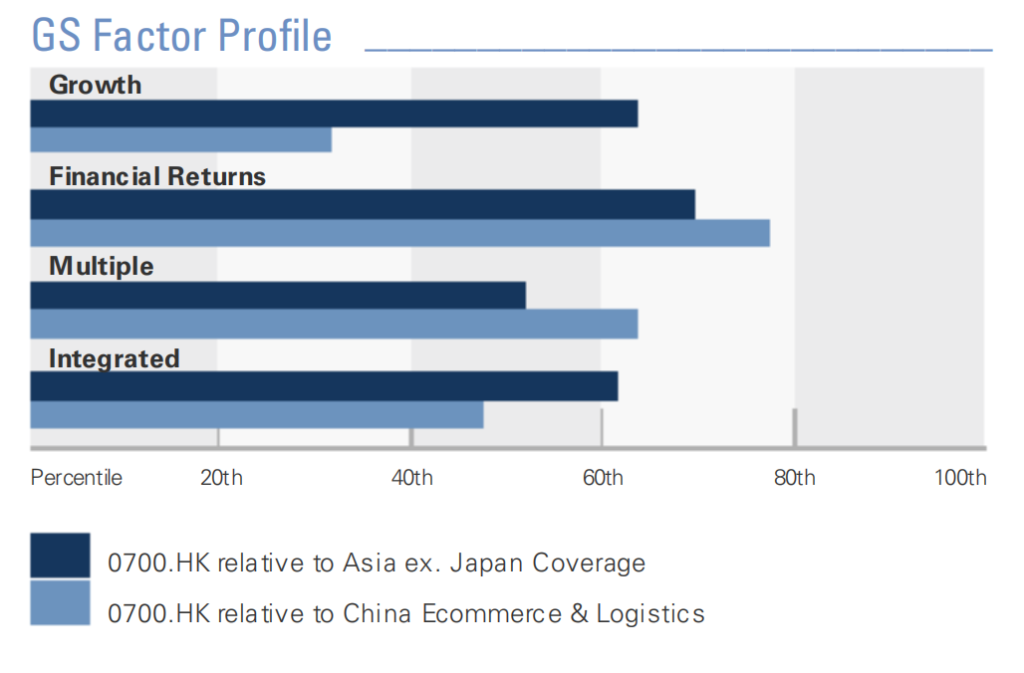 GS Factor Profile

Growth

Financial Returns

Multiple

Integrated

Percentile 20th 40th 60th 80th 100th

0700.HK relative to Asia ex. Japan Coverage

0700.HK relative to China Ecommerce & Logistics